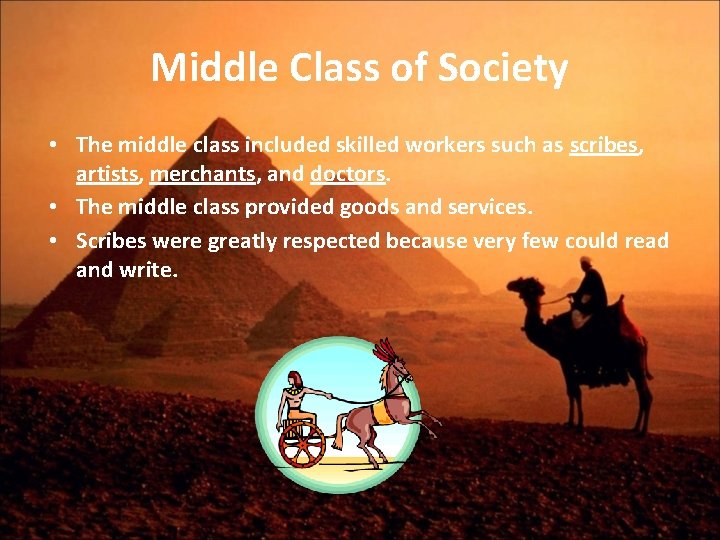 Middle Class of Society

• The middle class included skilled workers such as scribes, artists, merchants, and doctors.
• The middle class provided goods and services.
• Scribes were greatly respected because very few could read and write.